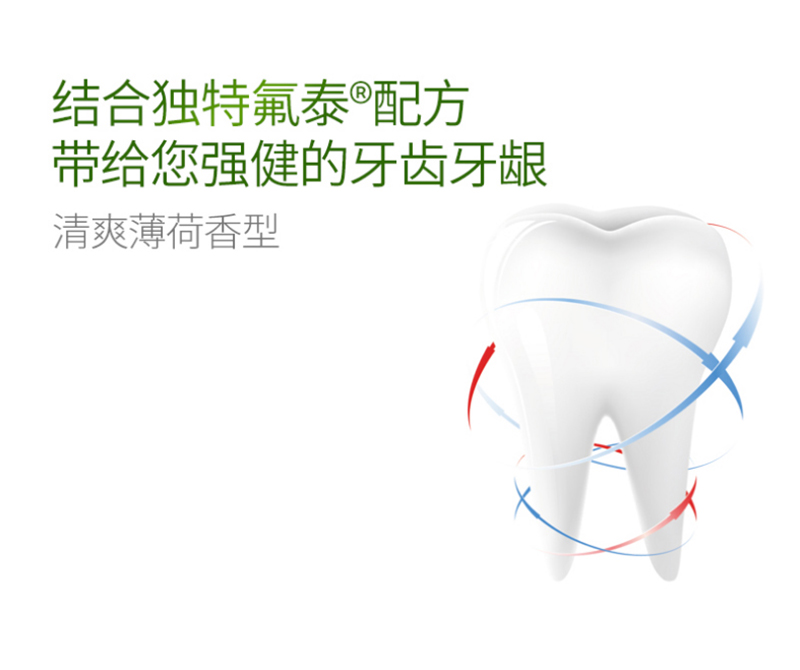 结合独特氟泰®配方
带给您强健的牙齿牙龈

清爽薄荷香型